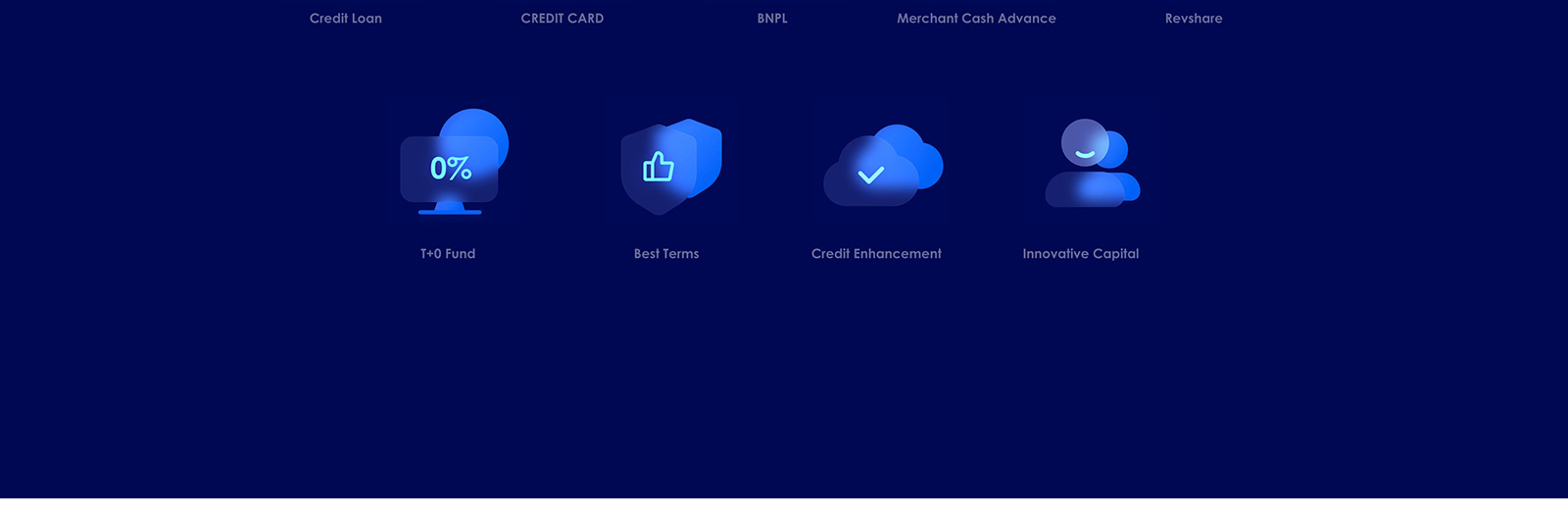 Credit Loan CREDIT CARD BNPL Merchant Cash Advance Revshare

0%

T+0 Fund

Best Terms

Credit Enhancement

Innovative Capital